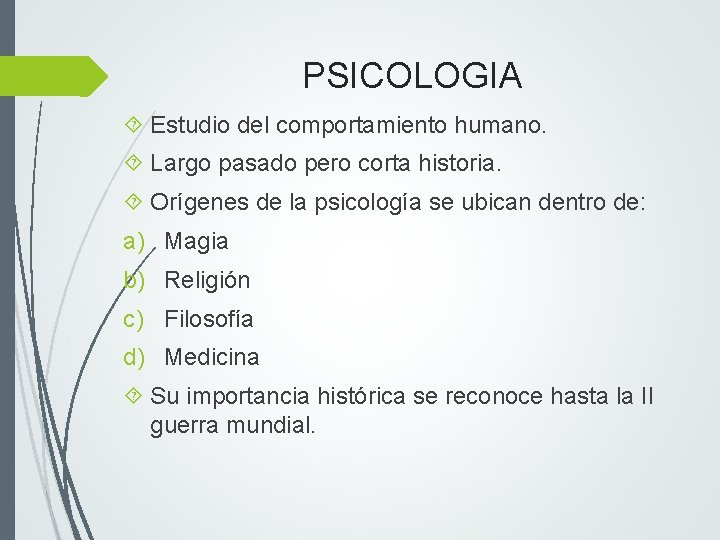 PSICOLOGIA

Estudio del comportamiento humano.

Largo pasado pero corta historia.

Orígenes de la psicología se ubican dentro de:

a) Magia

b) Religión

c) Filosofía

d) Medicina

Su importancia histórica se reconoce hasta la II guerra mundial.